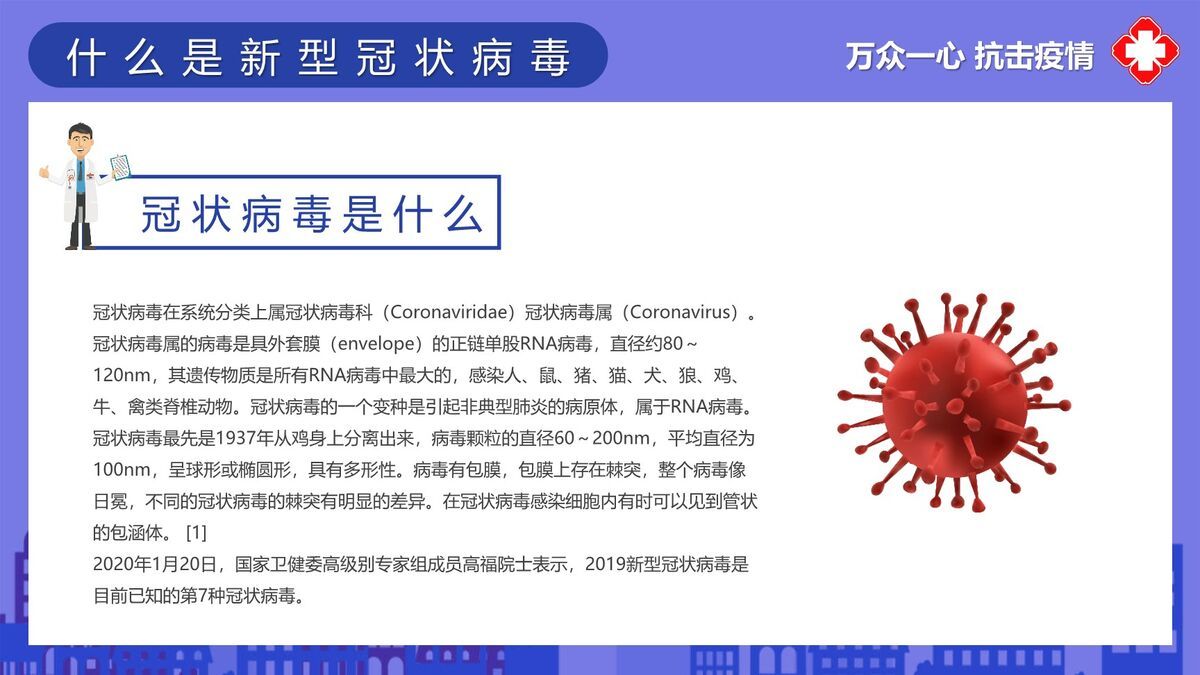 什么是新型冠状病毒

万众一心 抗击疫情

冠状病毒是什么

冠状病毒在系统分类上属冠状病毒科（Coronaviridae）冠状病毒属（Coronavirus）。冠状病毒属的病毒是具外套膜（envelope）的正链单股RNA病毒，直径约80～120nm，其遗传物质是所有RNA病毒中最大的，感染人、鼠、猪、猫、犬、狼、鸡、牛、禽类脊椎动物。冠状病毒的一个变种是引起非典型肺炎的病原体，属于RNA病毒。冠状病毒最先是1937年从鸡身上分离出来，病毒颗粒的直径60～200nm，平均直径为100nm，呈球形或椭圆形，具有多形性。病毒有包膜，包膜上存在棘突，整个病毒像日冕，不同的冠状病毒的棘突有明显的差异。在冠状病毒感染细胞内有时可以见到管状的包涵体。 [1]
2020年1月20日，国家卫健委高级别专家组成员高福院士表示，2019新型冠状病毒是目前已知的第7种冠状病毒。